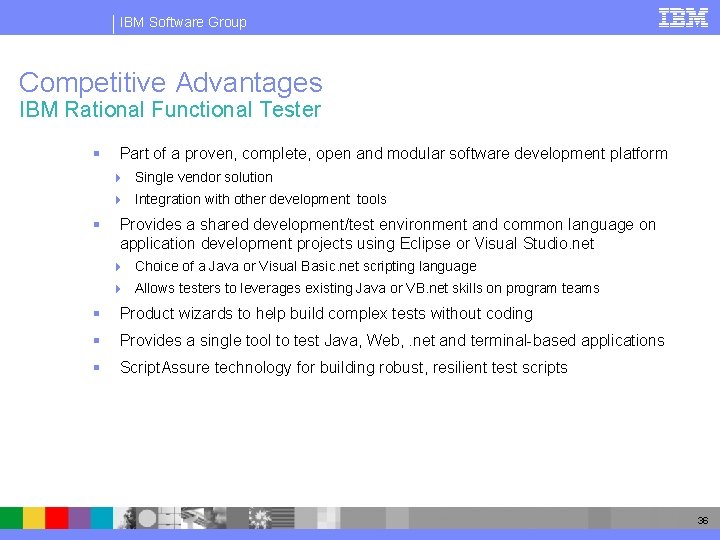 IBM Software Group

IBM

Competitive Advantages
IBM Rational Functional Tester

- Part of a proven, complete, open and modular software development platform
  - Single vendor solution
  - Integration with other development tools
- Provides a shared development/test environment and common language on application development projects using Eclipse or Visual Studio.net
  - Choice of a Java or Visual Basic.net scripting language
  - Allows testers to leverages existing Java or VB.net skills on program teams
- Product wizards to help build complex tests without coding
- Provides a single tool to test Java, Web, .net and terminal-based applications
- ScriptAssure technology for building robust, resilient test scripts

36